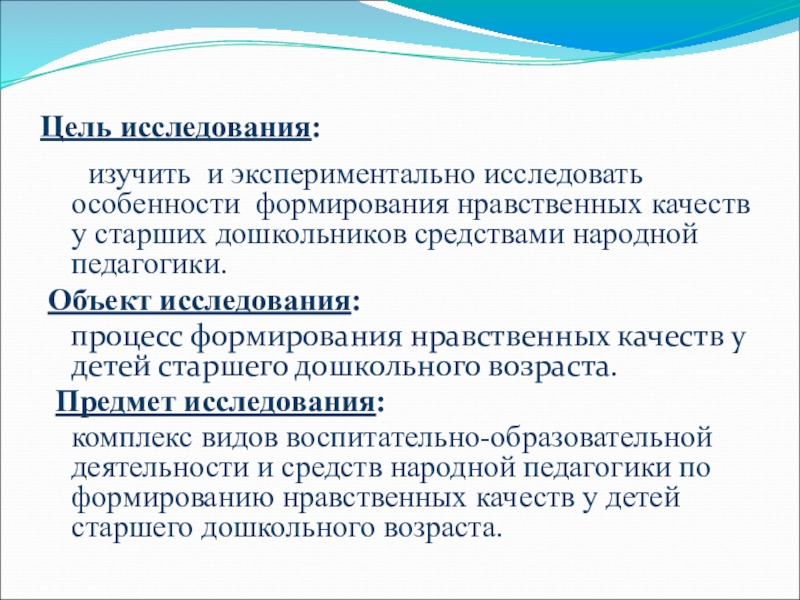 Цель исследования:

изучить и экспериментально исследовать особенности формирования нравственных качеств у старших дошкольников средствами народной педагогики.

Объект исследования:

процесс формирования нравственных качеств у детей старшего дошкольного возраста.

Предмет исследования:

комплекс видов воспитательно-образовательной деятельности и средств народной педагогики по формированию нравственных качеств у детей старшего дошкольного возраста.